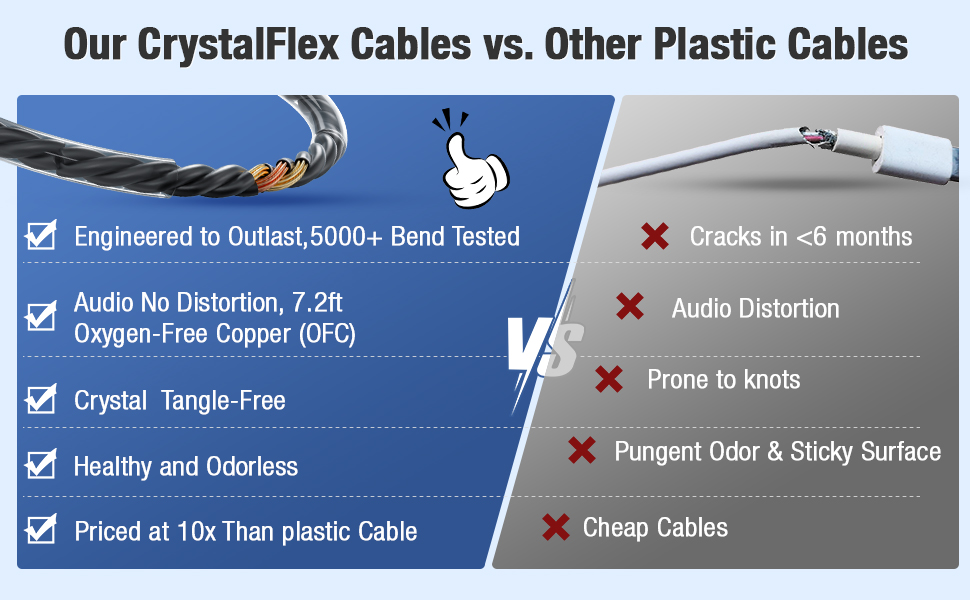 Our CrystalFlex Cables vs. Other Plastic Cables

Engineered to Outlast,5000+ Bend Tested

Audio No Distortion, 7.2ft Oxygen-Free Copper (OFC)

Crystal Tangle-Free

Healthy and Odorless

Priced at 10x Than plastic Cable

VS

Cracks in <6 months

Audio Distortion

Prone to knots

Pungent Odor & Sticky Surface

Cheap Cables